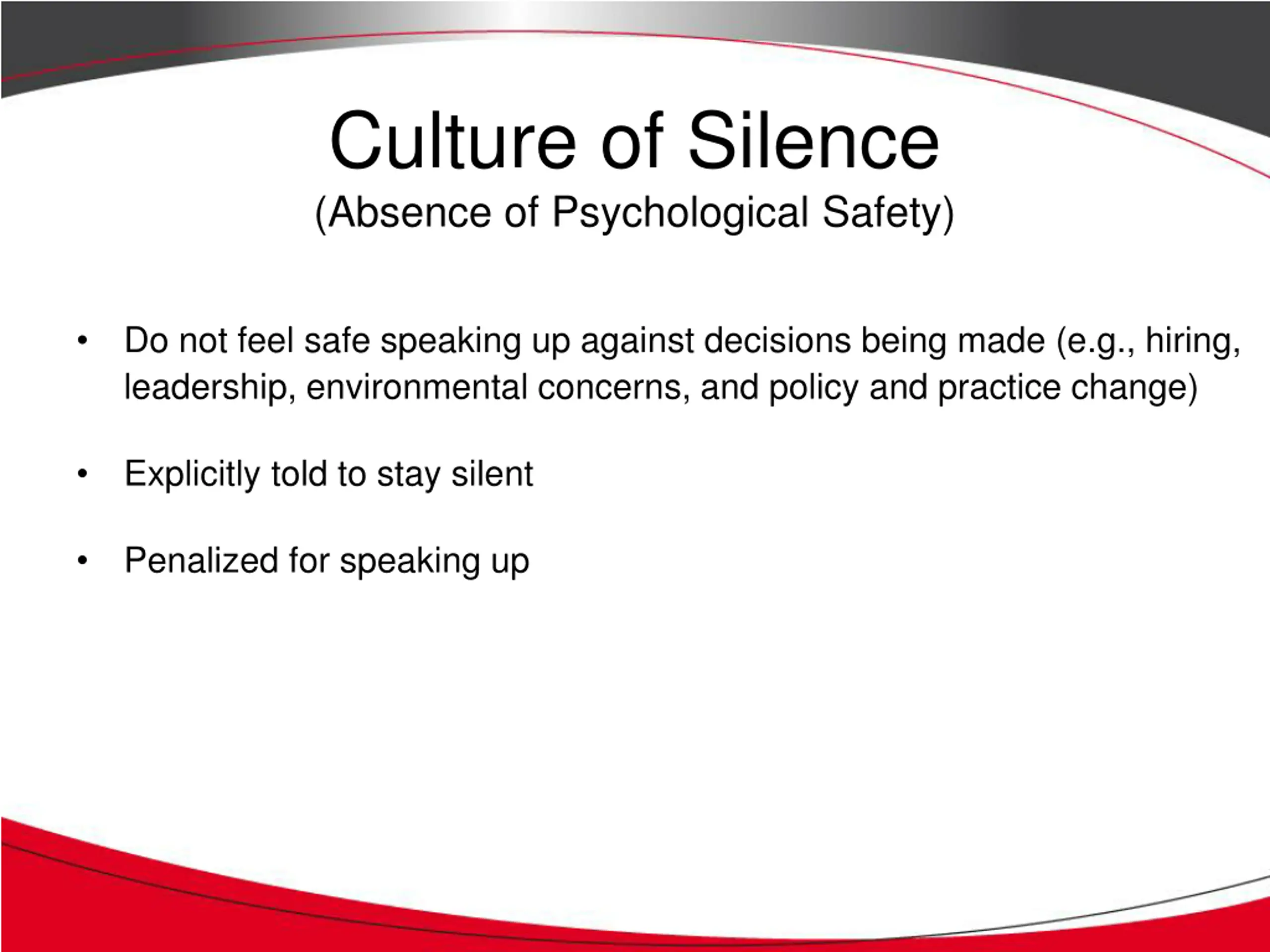 Culture of Silence
(Absence of Psychological Safety)

• Do not feel safe speaking up against decisions being made (e.g., hiring, leadership, environmental concerns, and policy and practice change)

• Explicitly told to stay silent

• Penalized for speaking up